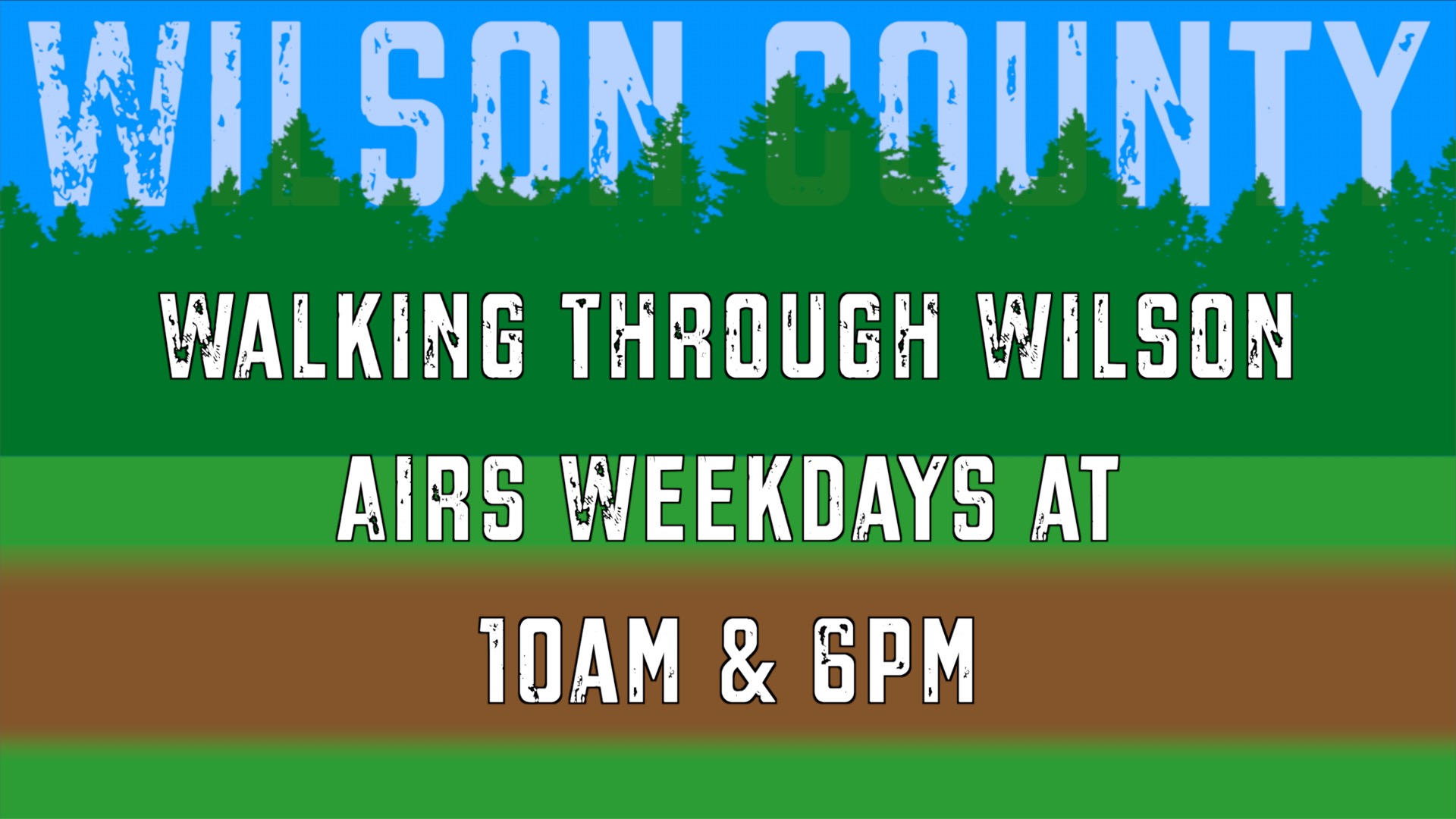 WILSON COUNTY

WALKING THROUGH WILSON AIRS WEEKDAYS AT 10AM & 6PM